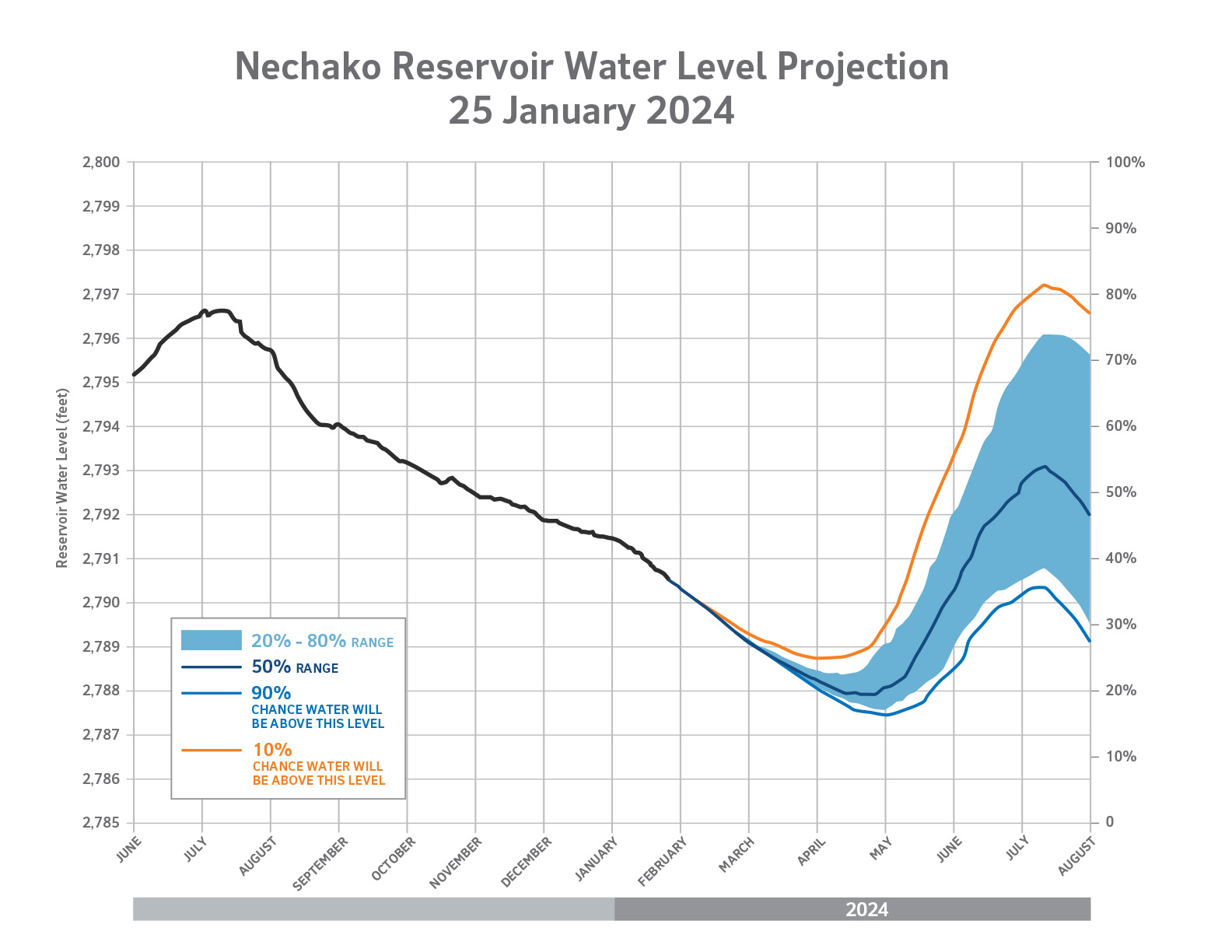 Nechako Reservoir Water Level Projection
25 January 2024

Reservoir Water Level (feet)

2,800
2,799
2,798
2,797
2,796
2,795
2,794
2,793
2,792
2,791
2,790
2,789
2,788
2,787
2,786
2,785

100%
90%
80%
70%
60%
50%
40%
30%
20%
10%
0

20% - 80% RANGE
50% RANGE
90% CHANCE WATER WILL BE ABOVE THIS LEVEL
10% CHANCE WATER WILL BE ABOVE THIS LEVEL

JUNE
JULY
AUGUST
SEPTEMBER
OCTOBER
NOVEMBER
DECEMBER
JANUARY
FEBRUARY
MARCH
APRIL
MAY
JUNE
JULY
AUGUST

2024